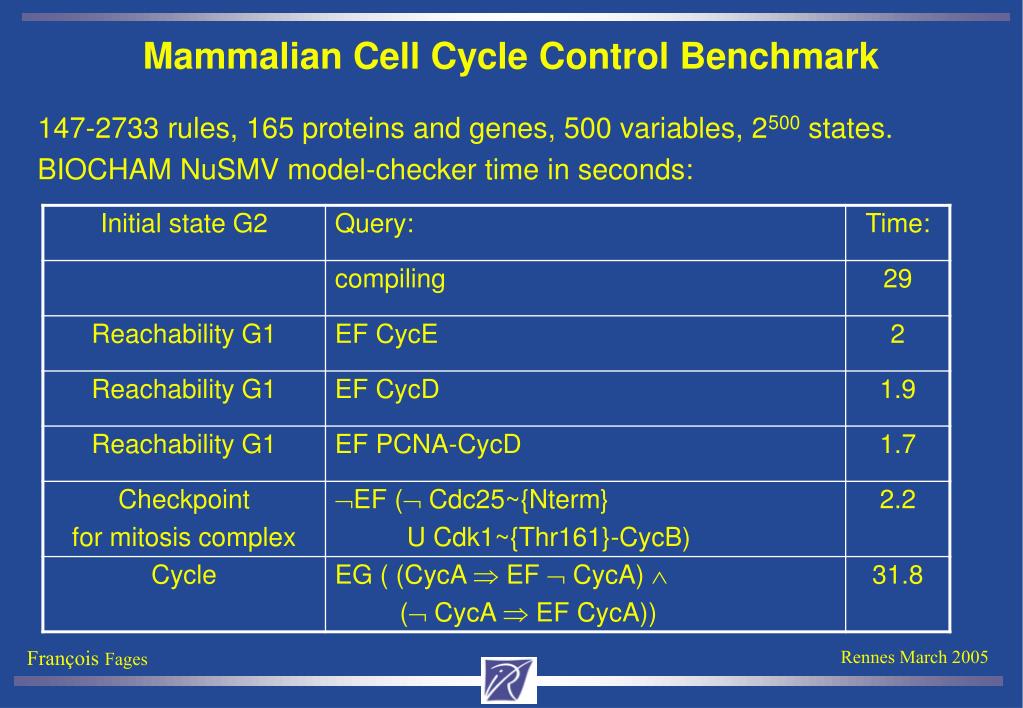 Mammalian Cell Cycle Control Benchmark

147-2733 rules, 165 proteins and genes, 500 variables, $2^{500}$ states.
BIOCHAM NuSMV model-checker time in seconds:

| Initial state G2 | Query: | Time: |
|---|---|---|
| | compiling | 29 |
| Reachability G1 | EF CycE | 2 |
| Reachability G1 | EF CycD | 1.9 |
| Reachability G1 | EF PCNA-CycD | 1.7 |
| Checkpoint for mitosis complex | $\neg$EF ($\neg$ Cdc25~{Nterm} U Cdk1~{Thr161}-CycB) | 2.2 |
| Cycle | EG ( (CycA $\Rightarrow$ EF $\neg$ CycA) $\wedge$ ($\neg$ CycA $\Rightarrow$ EF CycA)) | 31.8 |

François Fages

Rennes March 2005